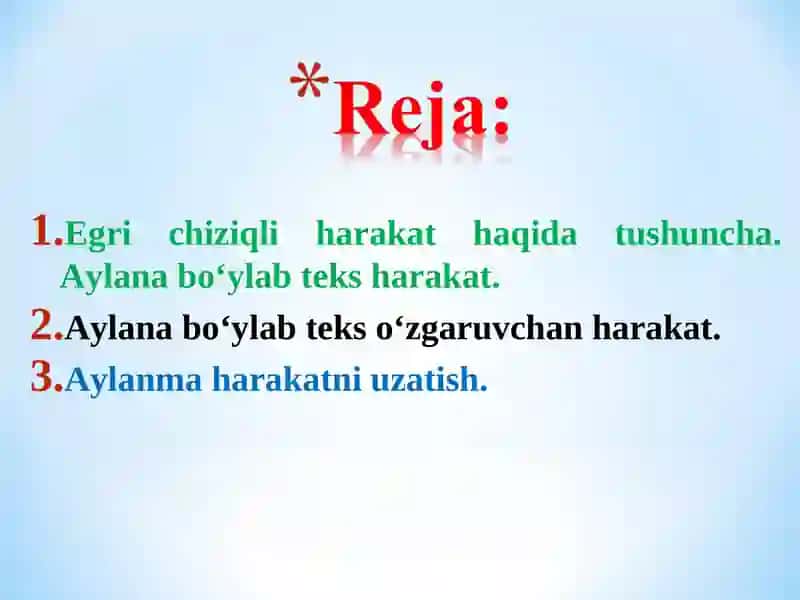 *Reja:

1. Egri chiziqli harakat haqida tushuncha. Aylana bo‘ylab teks harakat.

2. Aylana bo‘ylab teks o‘zgaruvchan harakat.

3. Aylanma harakatni uzatish.